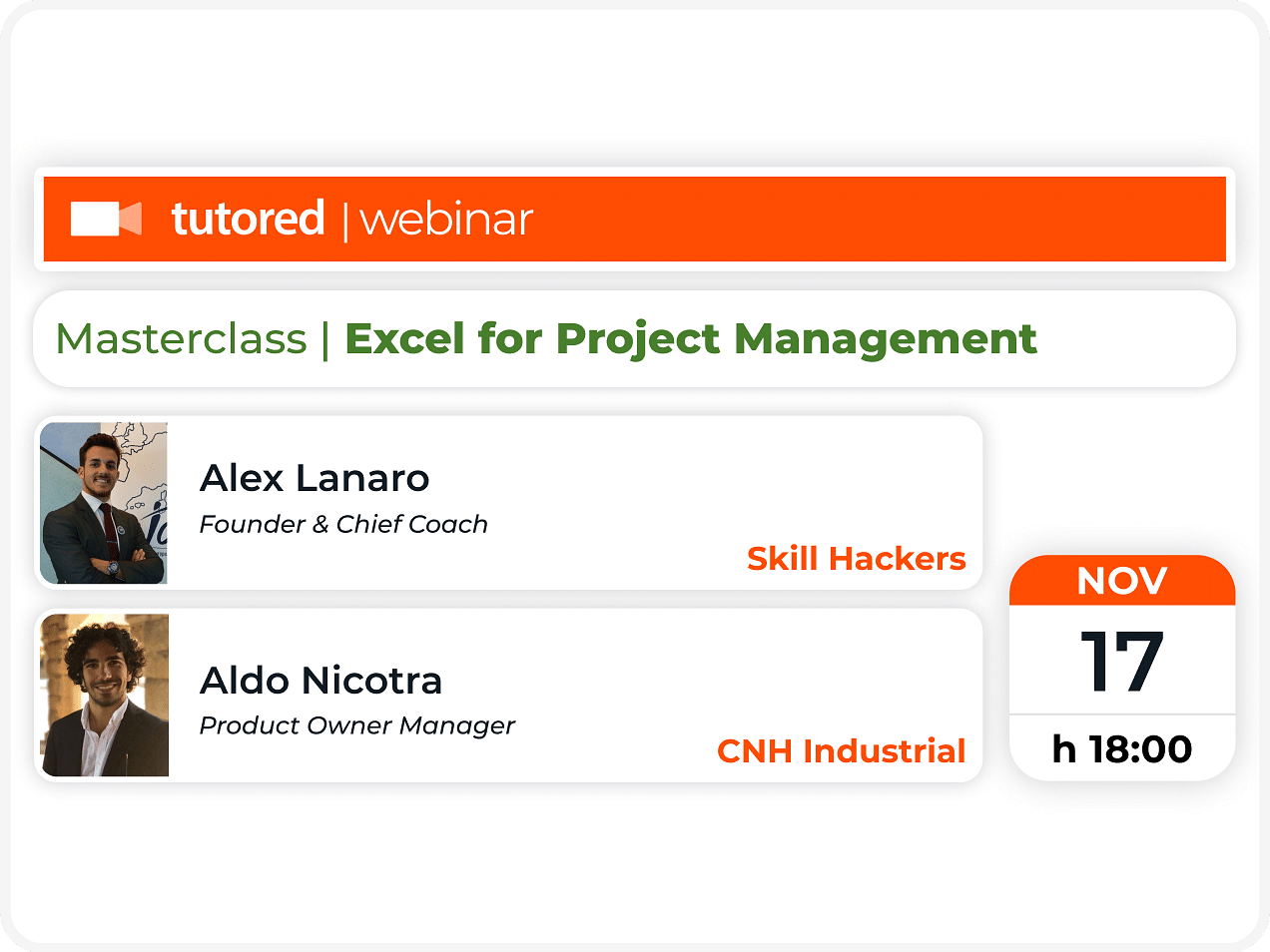 tutored | webinar

Masterclass | Excel for Project Management

Alex Lanaro
Founder & Chief Coach
Skill Hackers

Aldo Nicotra
Product Owner Manager
CNH Industrial

NOV
17
h 18:00